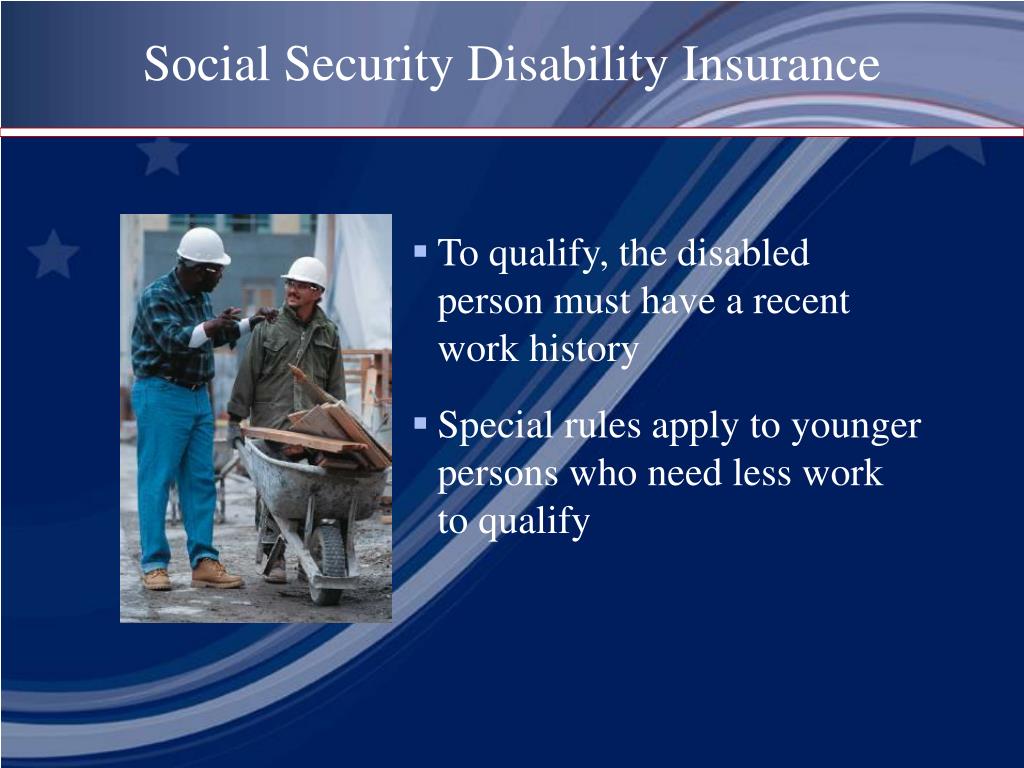 Social Security Disability Insurance

▪ To qualify, the disabled person must have a recent work history

▪ Special rules apply to younger persons who need less work to qualify